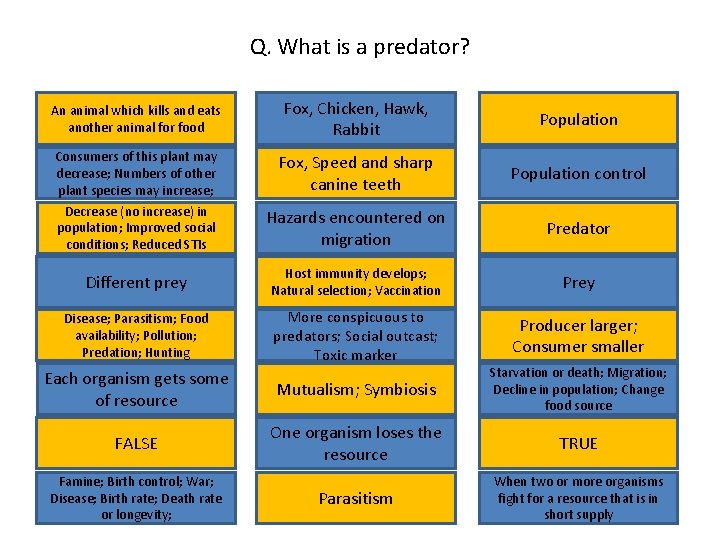 Q. What is a predator?

An animal which kills and eats another animal for food

Consumers of this plant may decrease; Numbers of other plant species may increase;

Decrease (no increase) in population; Improved social conditions; Reduced STIs

Different prey

Disease; Parasitism; Food availability; Pollution; Predation; Hunting

Each organism gets some of resource

FALSE

Famine; Birth control; War; Disease; Birth rate; Death rate or longevity;

Fox, Chicken, Hawk, Rabbit

Fox, Speed and sharp canine teeth

Hazards encountered on migration

Host immunity develops; Natural selection; Vaccination

More conspicuous to predators; Social outcast; Toxic marker

Mutualism; Symbiosis

One organism loses the resource

Parasitism

Population

Population control

Predator

Prey

Producer larger; Consumer smaller

Starvation or death; Migration; Decline in population; Change food source

TRUE

When two or more organisms fight for a resource that is in short supply